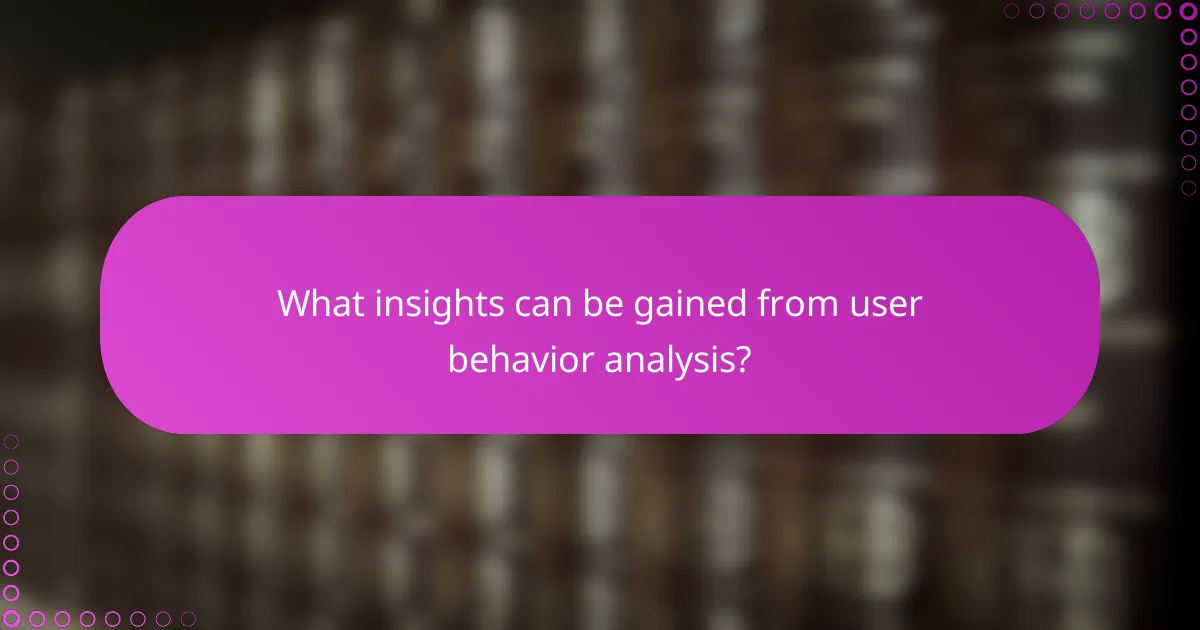 What insights can be gained from user behavior analysis?